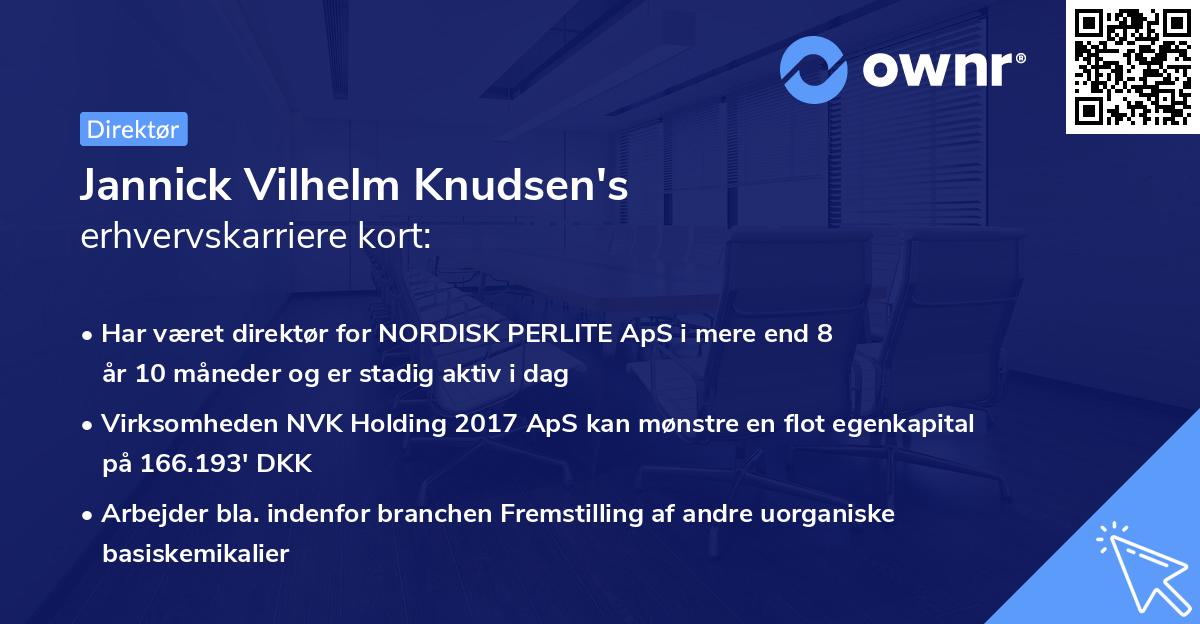 ownr®

Direktør

Jannick Vilhelm Knudsen's erhvervskarriere kort:

• Har været direktør for NORDISK PERLITE ApS i mere end 8 år 10 måneder og er stadig aktiv i dag

• Virksomheden NVK Holding 2017 ApS kan mønstre en flot egenkapital på 166.193' DKK

• Arbejder bla. indenfor branchen Fremstilling af andre uorganiske basiskemikalier